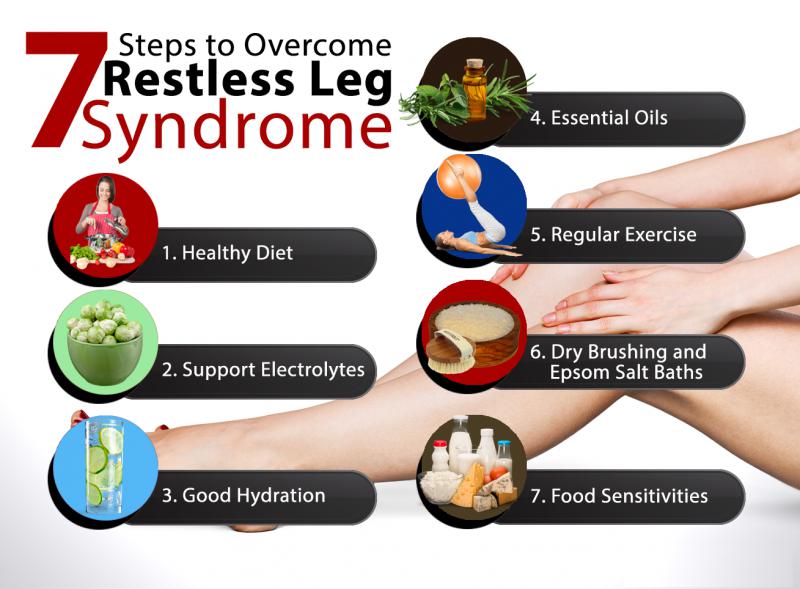 7 Steps to Overcome Restless Leg Syndrome

1. Healthy Diet

2. Support Electrolytes

3. Good Hydration

4. Essential Oils

5. Regular Exercise

6. Dry Brushing and Epsom Salt Baths

7. Food Sensitivities